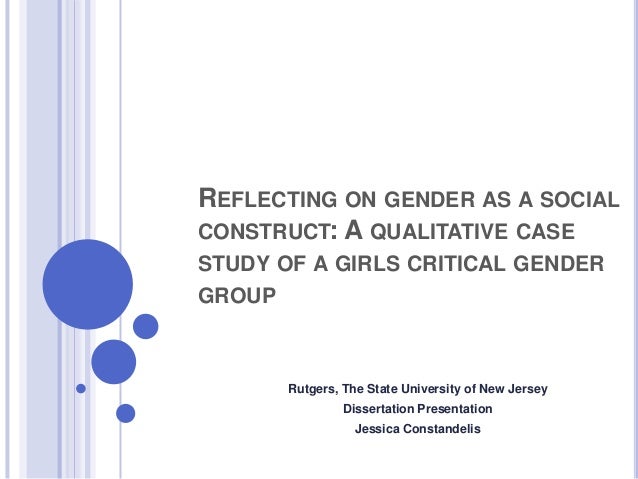 REFLECTING ON GENDER AS A SOCIAL CONSTRUCT: A QUALITATIVE CASE STUDY OF A GIRLS CRITICAL GENDER GROUP

Rutgers, The State University of New Jersey
Dissertation Presentation
Jessica Constandelis